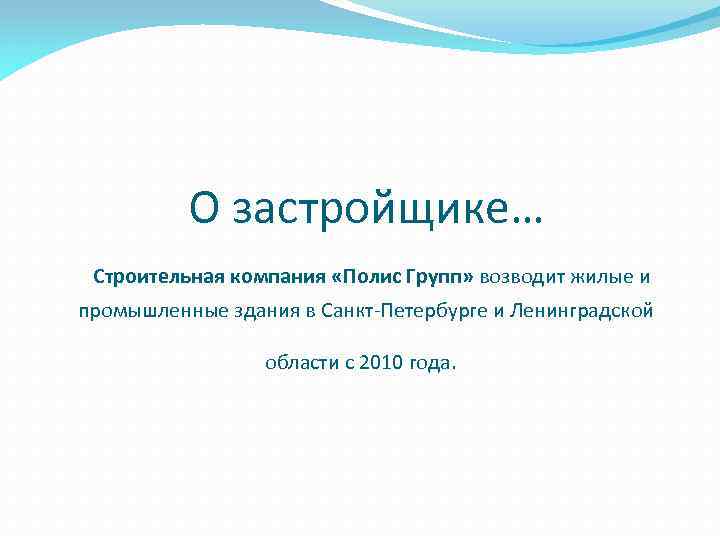 О застройщике…

Строительная компания «Полис Групп» возводит жилые и промышленные здания в Санкт-Петербурге и Ленинградской области с 2010 года.